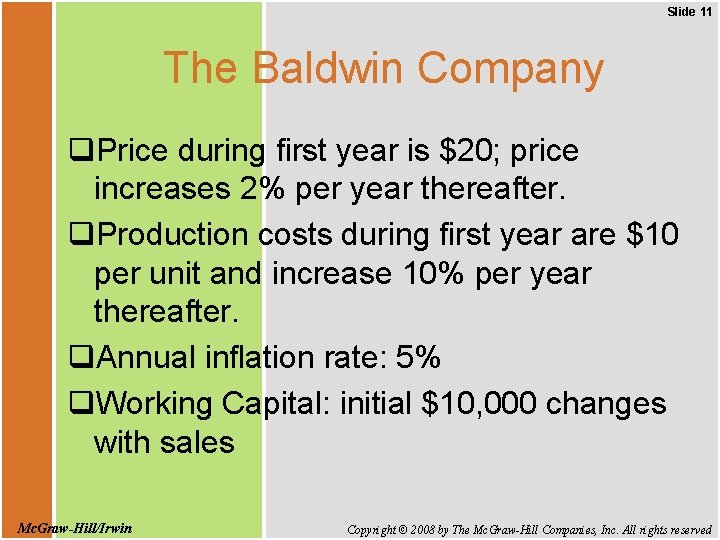 Slide 11

The Baldwin Company

❑Price during first year is \$20; price increases 2% per year thereafter.

❑Production costs during first year are \$10 per unit and increase 10% per year thereafter.

❑Annual inflation rate: 5%

❑Working Capital: initial \$10,000 changes with sales

McGraw-Hill/Irwin

Copyright © 2008 by The McGraw-Hill Companies, Inc. All rights reserved